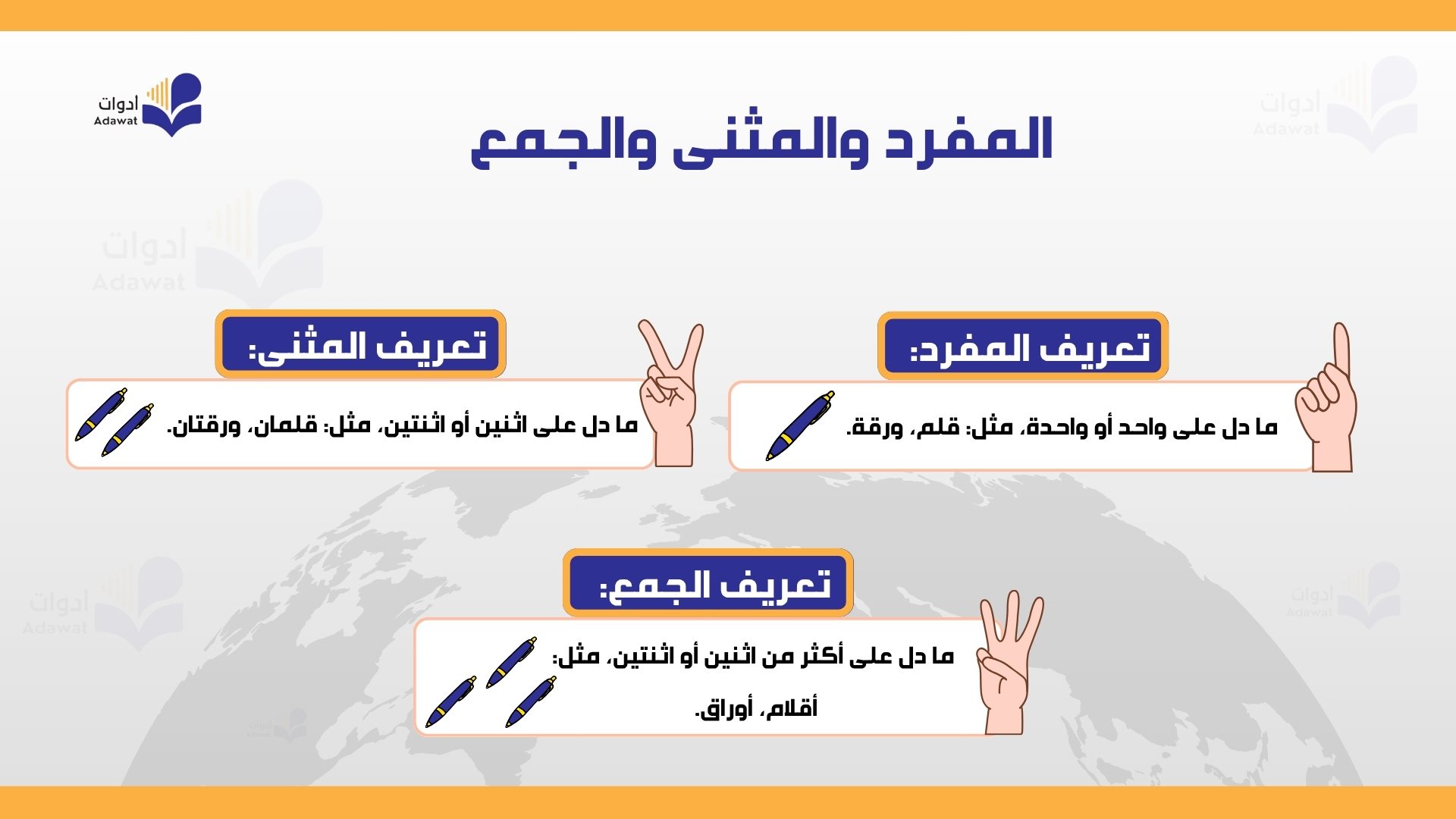 ادوات
Adawat

المفرد والمثنى والجمع

تعريف المفرد:

ما دل على واحد أو واحدة، مثل: قلم، ورقة.

تعريف المثنى:

ما دل على اثنين أو اثنتين، مثل: قلمان، ورقتان.

تعريف الجمع:

ما دل على أكثر من اثنين أو اثنتين، مثل:
أقلام، أوراق.